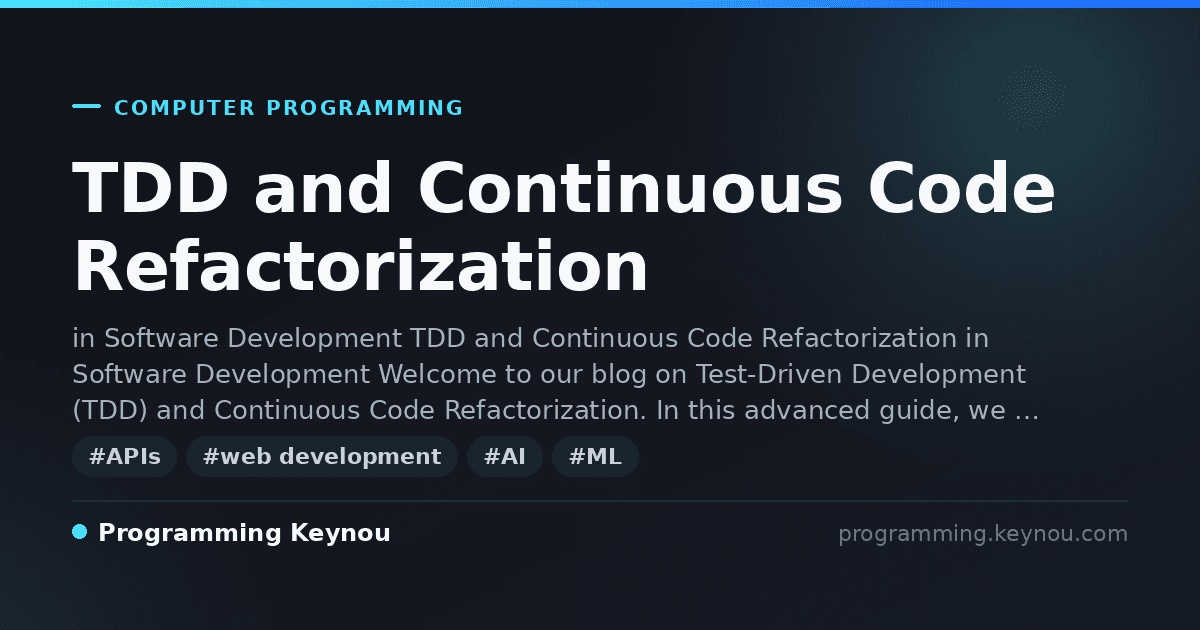 COMPUTER PROGRAMMING

TDD and Continuous Code Refactorization

in Software Development TDD and Continuous Code Refactorization in Software Development Welcome to our blog on Test-Driven Development (TDD) and Continuous Code Refactorization. In this advanced guide, we …

#APIs #web development #AI #ML

Programming Keynou

programming.keynou.com